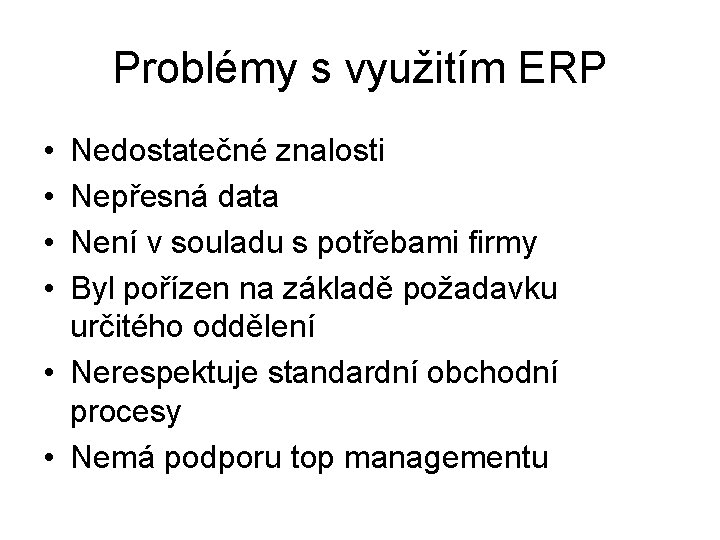 Problémy s využitím ERP

• Nedostatečné znalosti
• Nepřesná data
• Není v souladu s potřebami firmy
• Byl pořízen na základě požadavku určitého oddělení
• Nerespektuje standardní obchodní procesy
• Nemá podporu top managementu